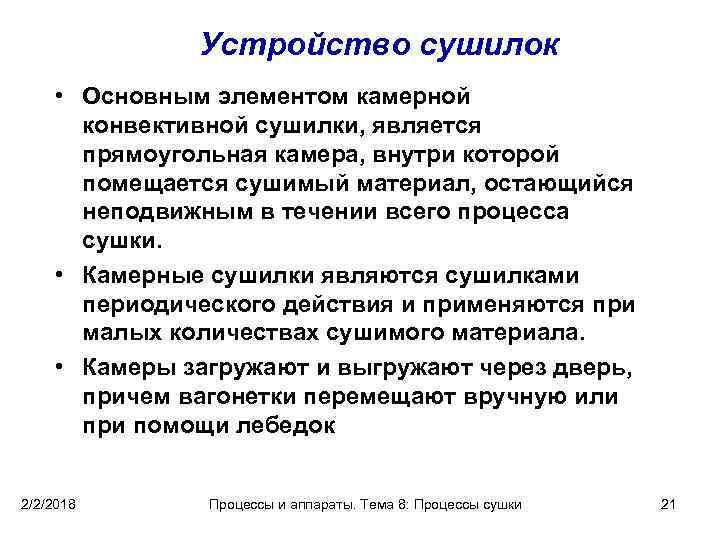 Устройство сушилок

• Основным элементом камерной конвективной сушилки, является прямоугольная камера, внутри которой помещается сушимый материал, остающийся неподвижным в течении всего процесса сушки.
• Камерные сушилки являются сушилками периодического действия и применяются при малых количествах сушимого материала.
• Камеры загружают и выгружают через дверь, причем вагонетки перемещают вручную или при помощи лебедок

2/2/2018 Процессы и аппараты. Тема 8: Процессы сушки 21